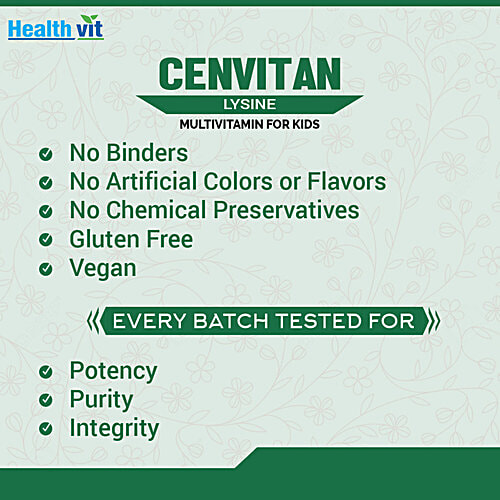 Health vit

CENVITAN

LYSINE

MULTIVITAMIN FOR KIDS

No Binders
No Artificial Colors or Flavors
No Chemical Preservatives
Gluten Free
Vegan

EVERY BATCH TESTED FOR

Potency
Purity
Integrity